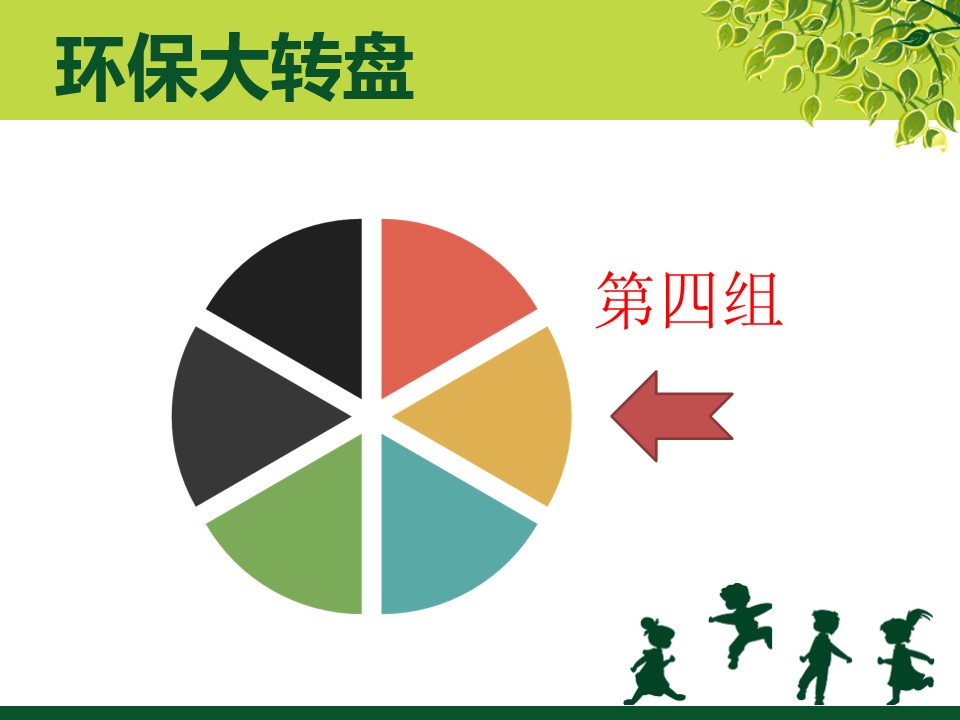 环保大转盘

第四组